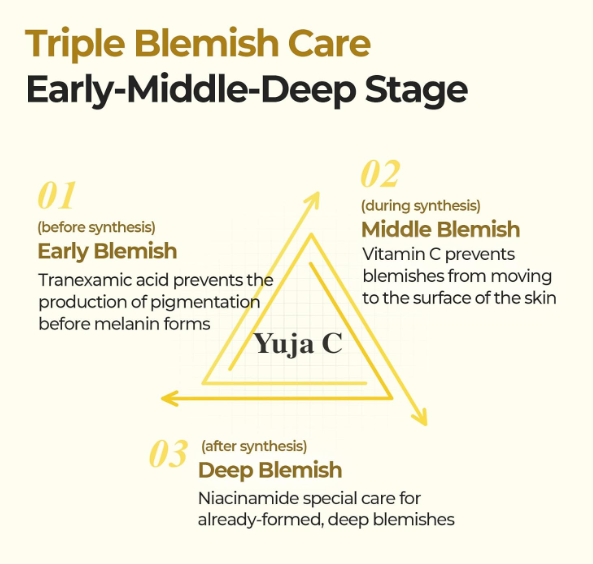 Triple Blemish Care
Early-Middle-Deep Stage

01
(before synthesis)
Early Blemish
Tranexamic acid prevents the production of pigmentation before melanin forms

02
(during synthesis)
Middle Blemish
Vitamin C prevents blemishes from moving to the surface of the skin

Yuja C

03
(after synthesis)
Deep Blemish
Niacinamide special care for already-formed, deep blemishes